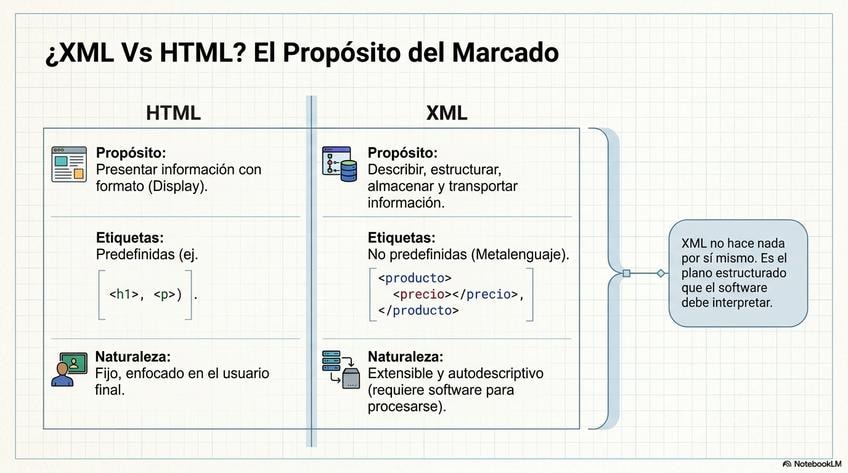 ¿XML Vs HTML? El Propósito del Marcado

HTML

Propósito:
Presentar información con formato (Display).

Etiquetas:
Predefinidas (ej.

<h1>, <p>).

Naturaleza:
Fijo, enfocado en el usuario final.

XML

Propósito:
Describir, estructurar, almacenar y transportar información.

Etiquetas:
No predefinidas (Metalenguaje).

<producto>
<precio></precio>,
</producto>

Naturaleza:
Extensible y autodescriptivo (requiere software para procesarse).

XML no hace nada por sí mismo. Es el plano estructurado que el software debe interpretar.

NotebookLM